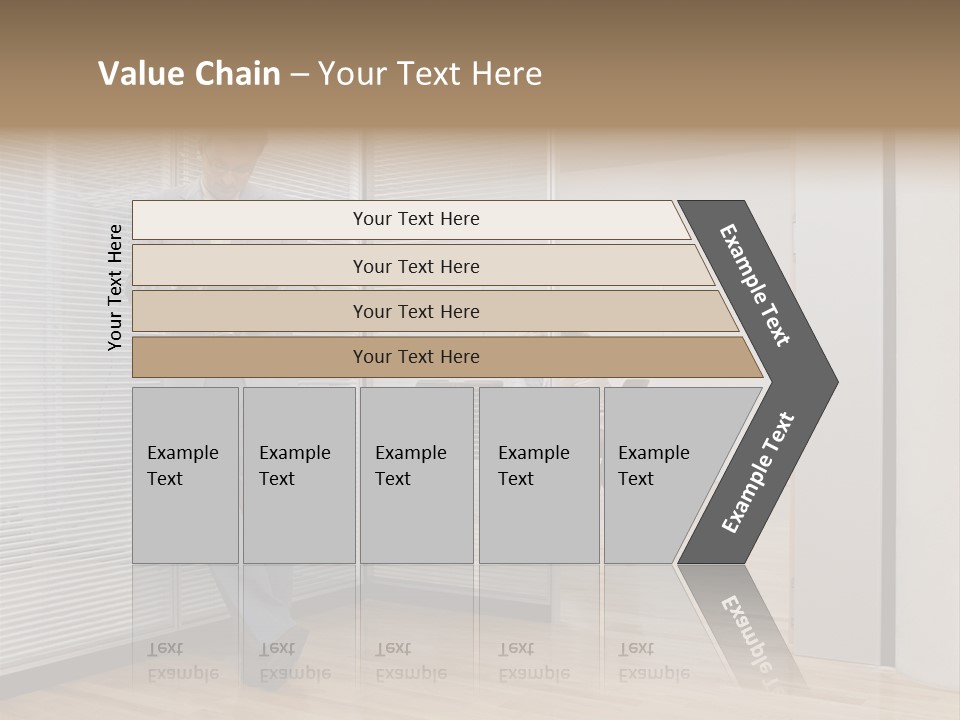 Value Chain – Your Text Here

Your Text Here

Your Text Here

Your Text Here

Your Text Here

Your Text Here

Example Text

Example Text

Example Text

Example Text

Example Text

Example Text

Example Text